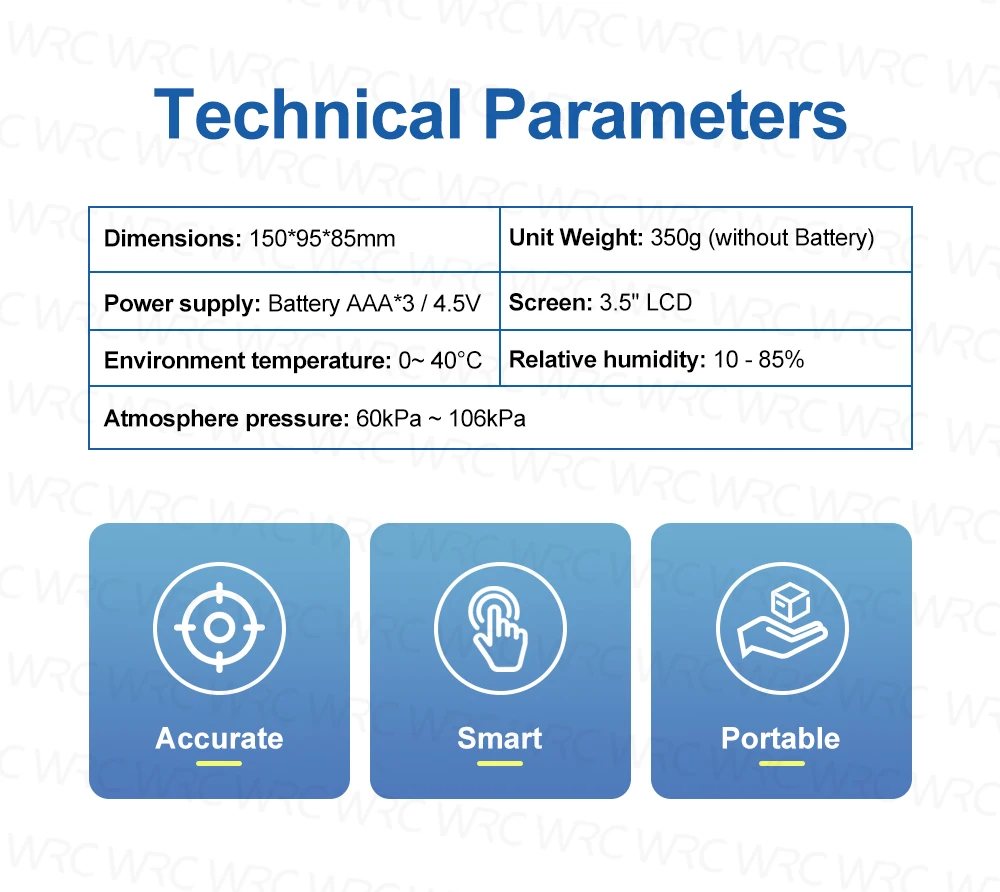 Technical Parameters

| Dimensions: 150*95*85mm | Unit Weight: 350g (without Battery) |
|---|---|
| Power supply: Battery AAA*3 / 4.5V | Screen: 3.5" LCD |
| Environment temperature: 0~ 40°C | Relative humidity: 10 - 85% |
| Atmosphere pressure: 60kPa ~ 106kPa | |

Accurate

Smart

Portable

WRC